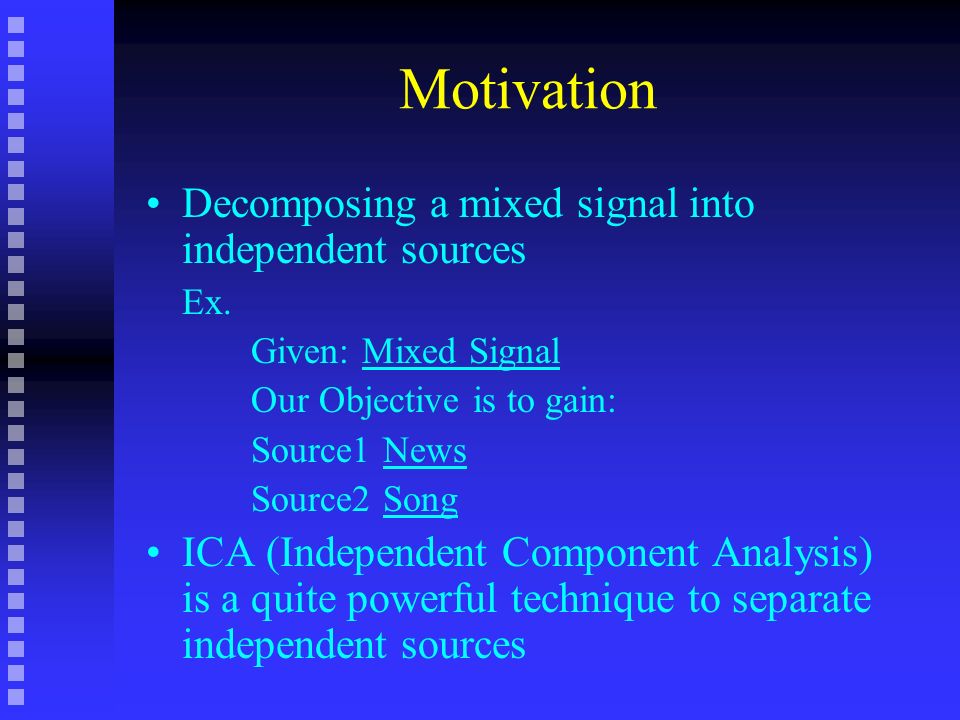 Motivation

• Decomposing a mixed signal into independent sources

Ex.

Given: Mixed Signal

Our Objective is to gain:

Source1 News

Source2 Song

• ICA (Independent Component Analysis) is a quite powerful technique to separate independent sources